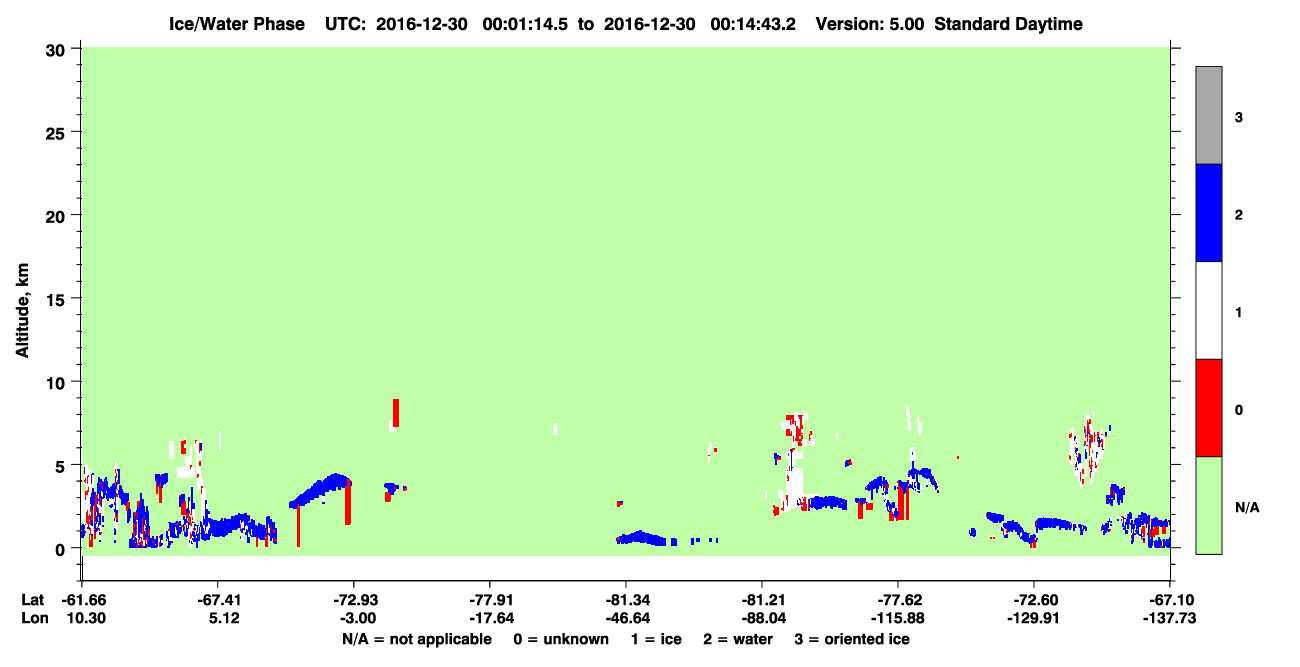 Ice/Water Phase UTC: 2016-12-30 00:01:14.5 to 2016-12-30 00:14:43.2 Version: 5.00 Standard Daytime

Altitude, km

30
25
20
15
10
5
0

3
2
1
0
N/A

Lat -61.66 -67.41 -72.93 -77.91 -81.34 -81.21 -77.62 -72.60 -67.10
Lon 10.30 5.12 -3.00 -17.64 -46.64 -88.04 -115.88 -129.91 -137.73

N/A = not applicable 0 = unknown 1 = ice 2 = water 3 = oriented ice